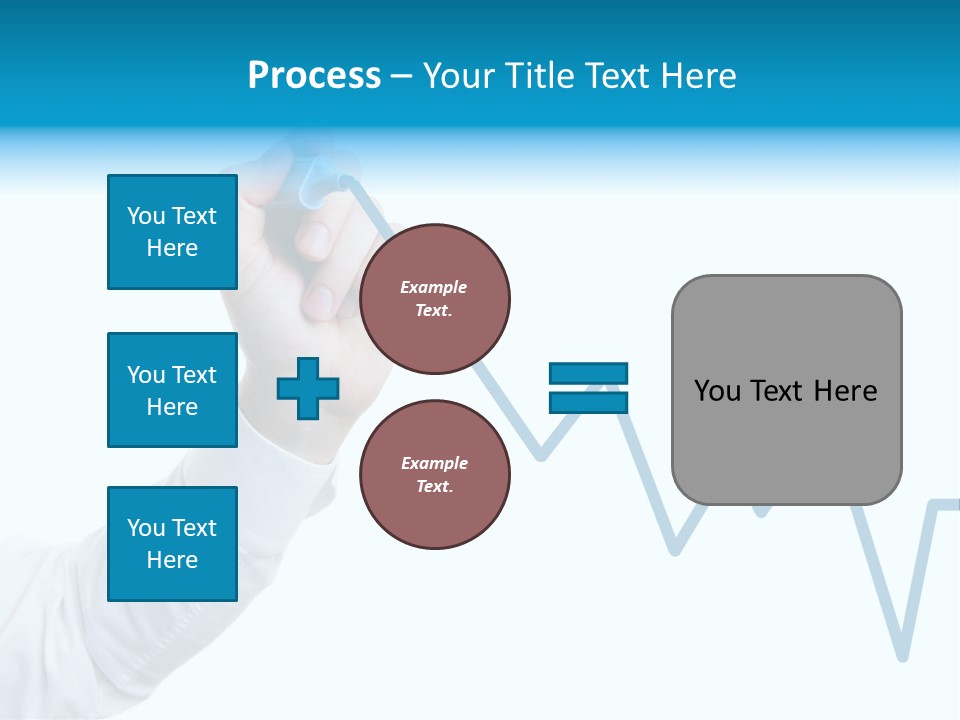 Process – Your Title Text Here

You Text Here

You Text Here

You Text Here

Example Text.

Example Text.

You Text Here